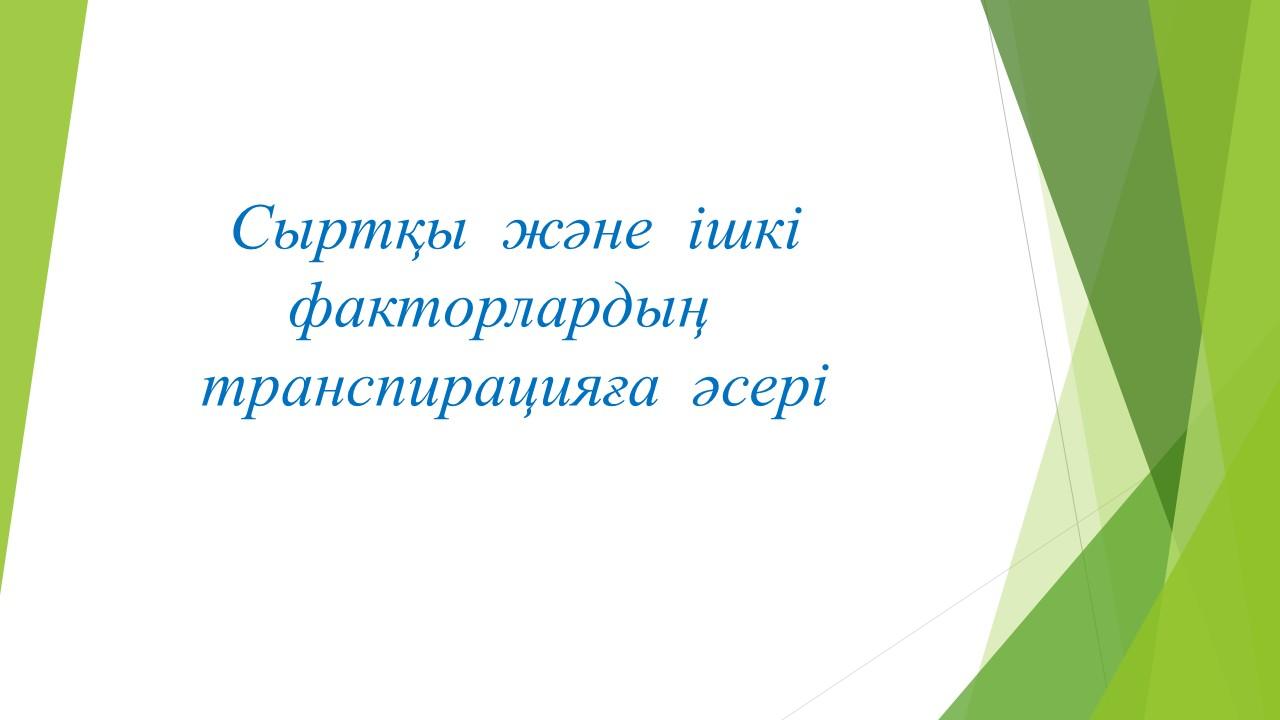 Сыртқы және ішкі факторлардың транспирацияға әсері